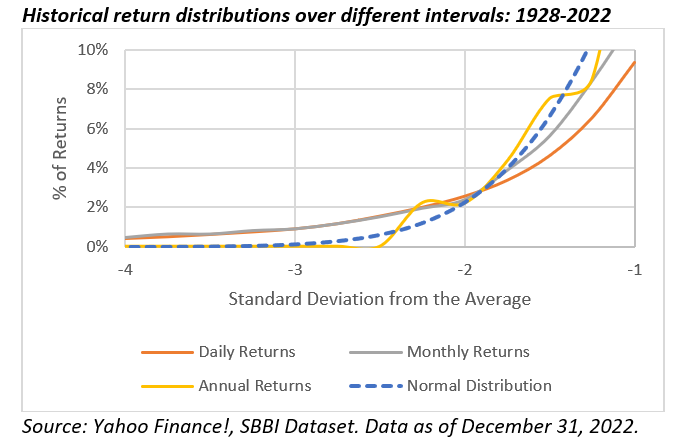 Historical return distributions over different intervals: 1928-2022

10%
8%
6%
4%
2%
0%

% of Returns

-4
-3
-2
-1

Standard Deviation from the Average

Daily Returns
Monthly Returns
Annual Returns
Normal Distribution

Source: Yahoo Finance!, SBBI Dataset. Data as of December 31, 2022.